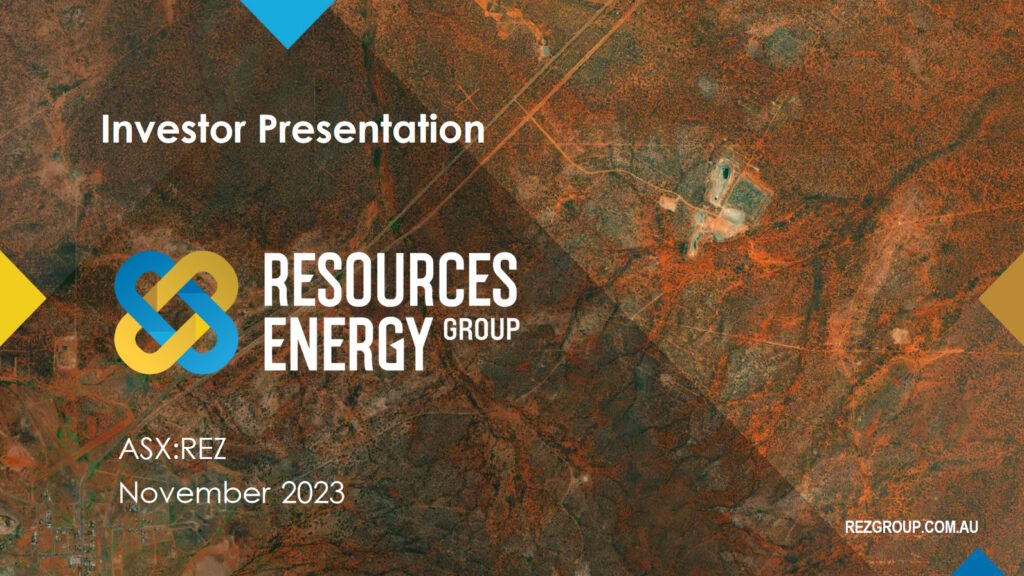 Investor Presentation

RESOURCES ENERGY GROUP

ASX:REZ

November 2023

REZGROUP.COM.AU